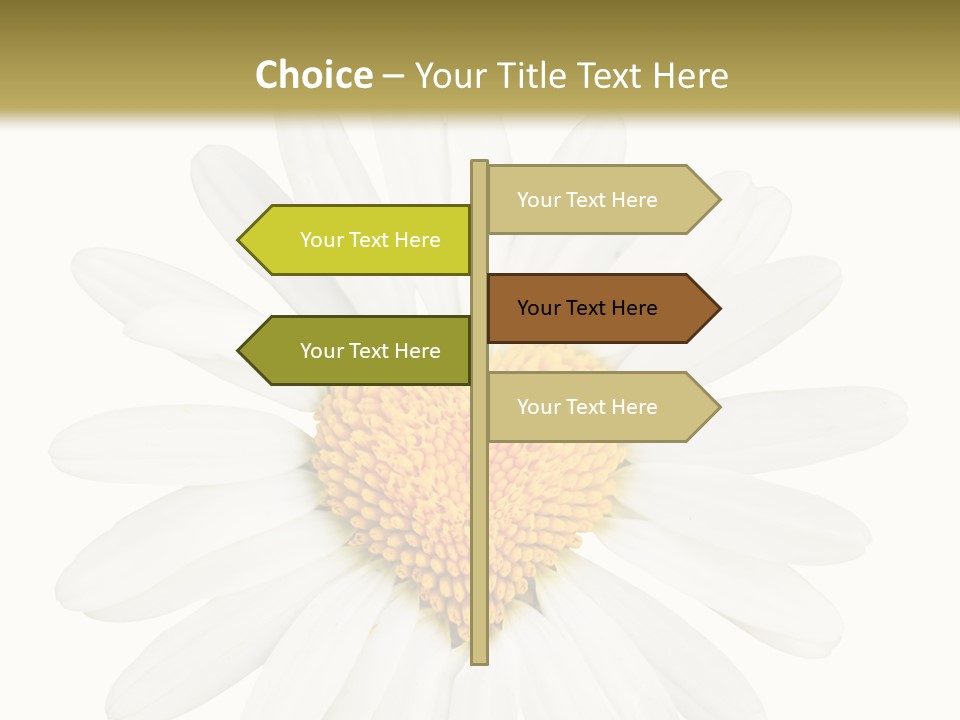 Choice – Your Title Text Here

Your Text Here

Your Text Here

Your Text Here

Your Text Here

Your Text Here